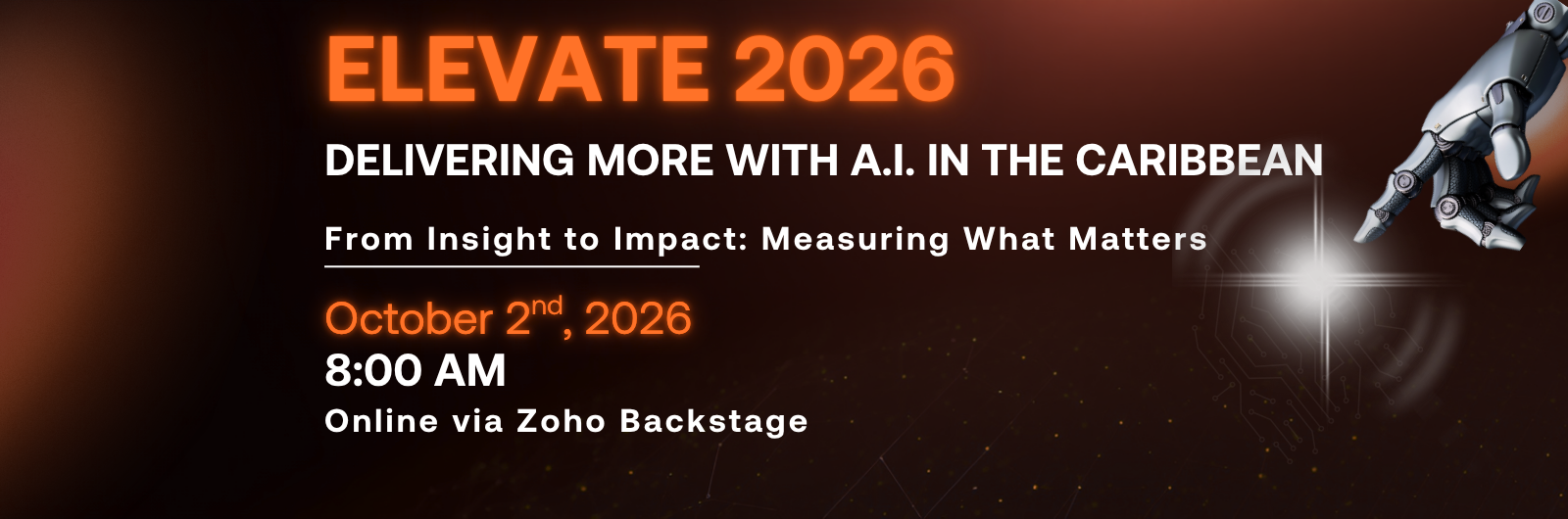 ELEVATE 2026

DELIVERING MORE WITH A.I. IN THE CARIBBEAN

From Insight to Impact: Measuring What Matters

October 2nd, 2026

8:00 AM

Online via Zoho Backstage